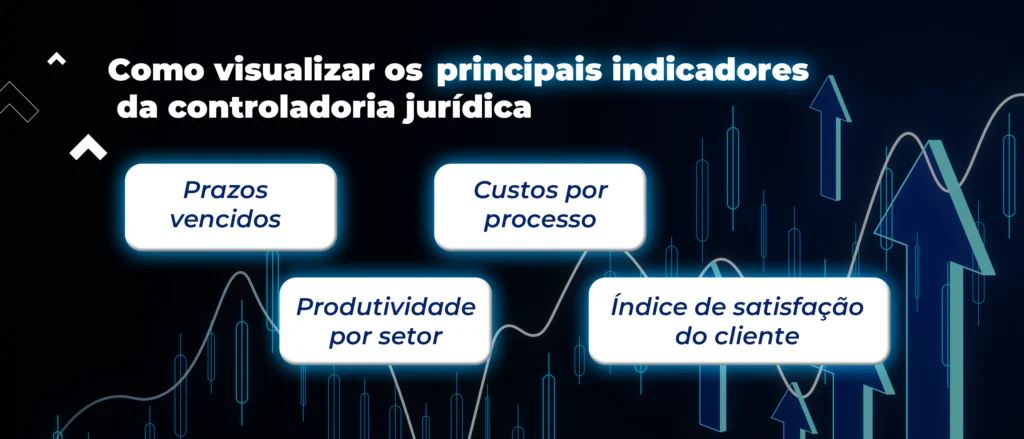 Como visualizar os principais indicadores da controladoria jurídica

Prazos vencidos

Custos por processo

Produtividade por setor

Índice de satisfação do cliente